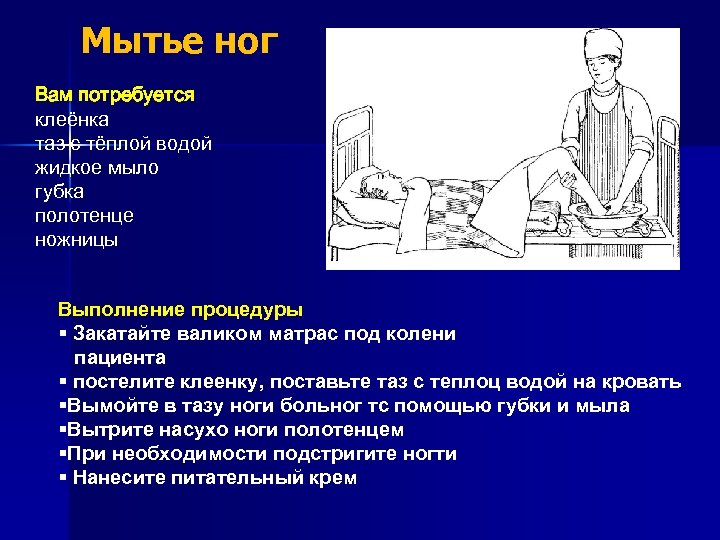 Мытье ног

Вам потребуется
клеёнка
таз с тёплой водой
жидкое мыло
губка
полотенце
ножницы

Выполнение процедуры
▪ Закатайте валиком матрас под колени пациента
▪ постелите клеенку, поставьте таз с теплоц водой на кровать
▪Вымойте в тазу ноги больног тс помощью губки и мыла
▪Вытрите насухо ноги полотенцем
▪При необходимости подстригите ногти
▪ Нанесите питательный крем